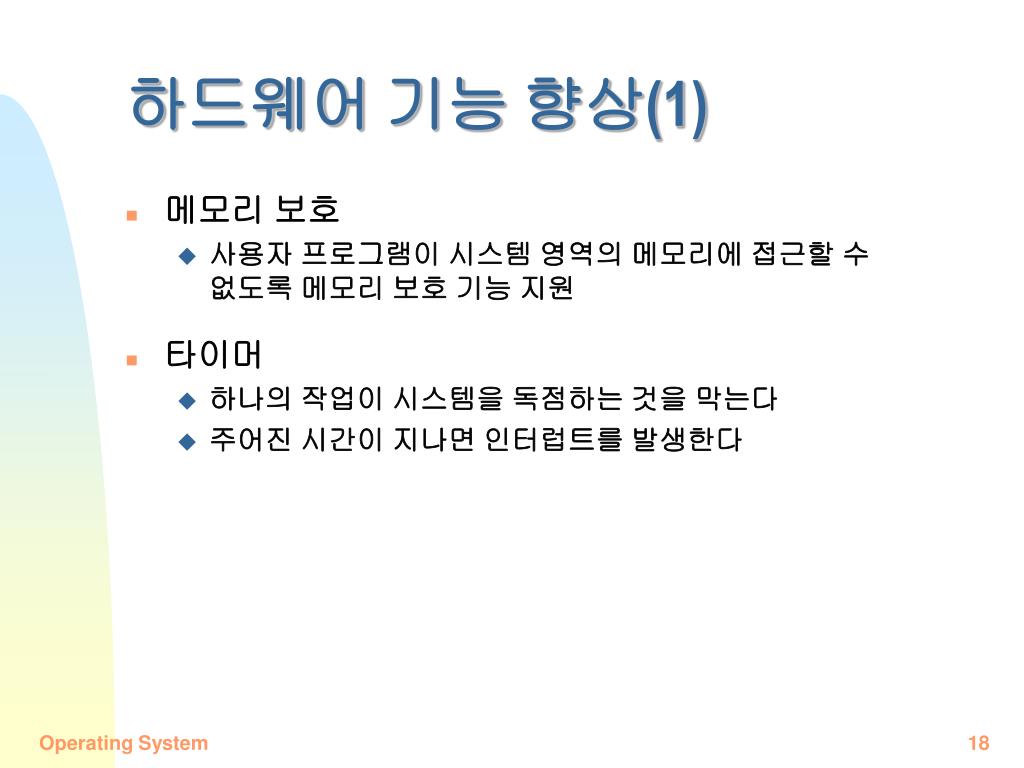 하드웨어 기능 향상(1)

메모리 보호

사용자 프로그램이 시스템 영역의 메모리에 접근할 수 없도록 메모리 보호 기능 지원

타이머

하나의 작업이 시스템을 독점하는 것을 막는다

주어진 시간이 지나면 인터럽트를 발생한다

Operating System

18